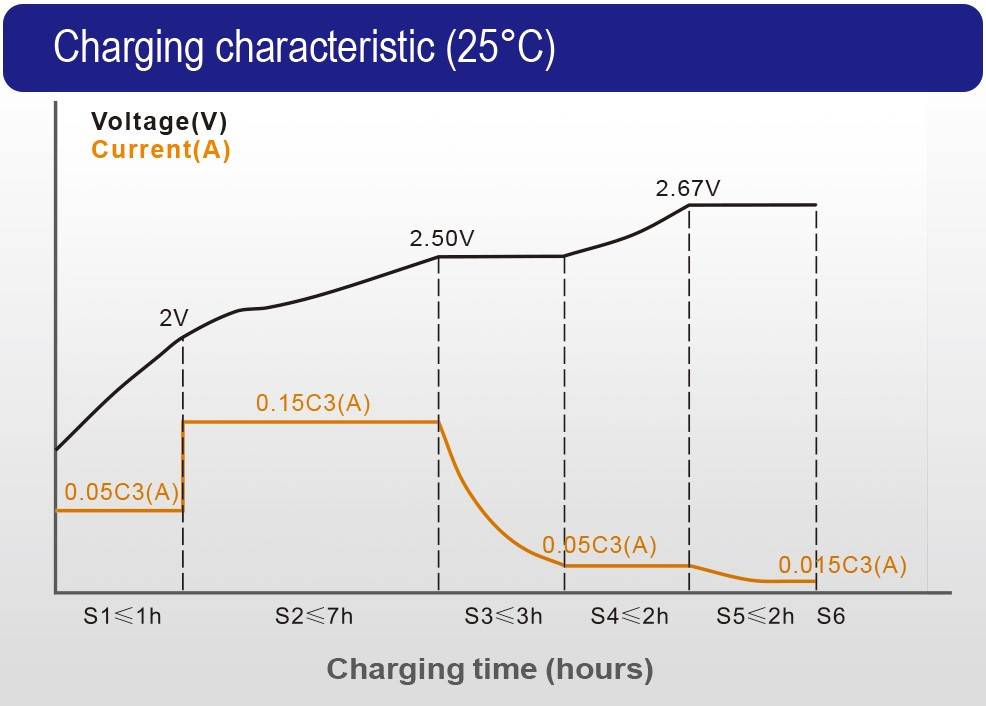 Charging characteristic (25°C)

Voltage(V)
Current(A)

2.67V
2.50V
2V
0.15C3(A)
0.05C3(A)
0.05C3(A)
0.015C3(A)

S1≤1h
S2≤7h
S3≤3h
S4≤2h
S5≤2h
S6

Charging time (hours)